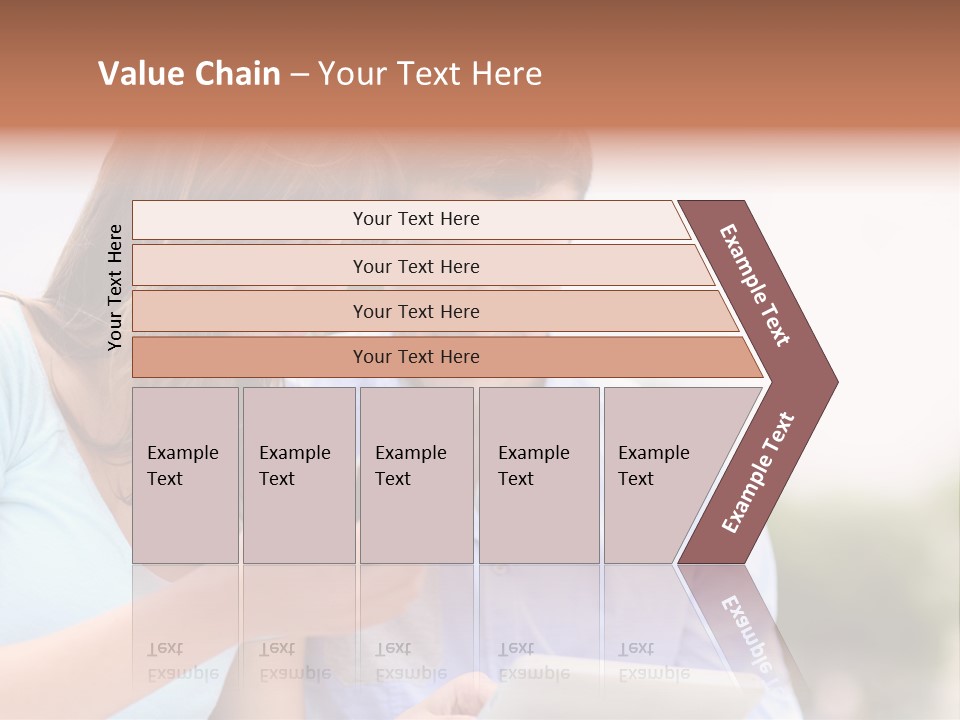 Value Chain – Your Text Here

Your Text Here

Your Text Here

Your Text Here

Your Text Here

Your Text Here

Example Text

Example Text

Example Text

Example Text

Example Text

Example Text

Example Text